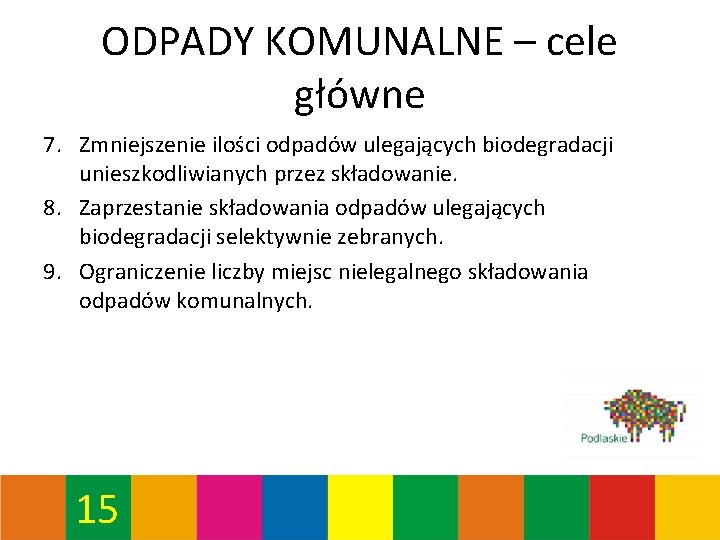 ODPADY KOMUNALNE – cele główne

7. Zmniejszenie ilości odpadów ulegających biodegradacji unieszkodliwianych przez składowanie.
8. Zaprzestanie składowania odpadów ulegających biodegradacji selektywnie zebranych.
9. Ograniczenie liczby miejsc nielegalnego składowania odpadów komunalnych.

Podlaskie

15